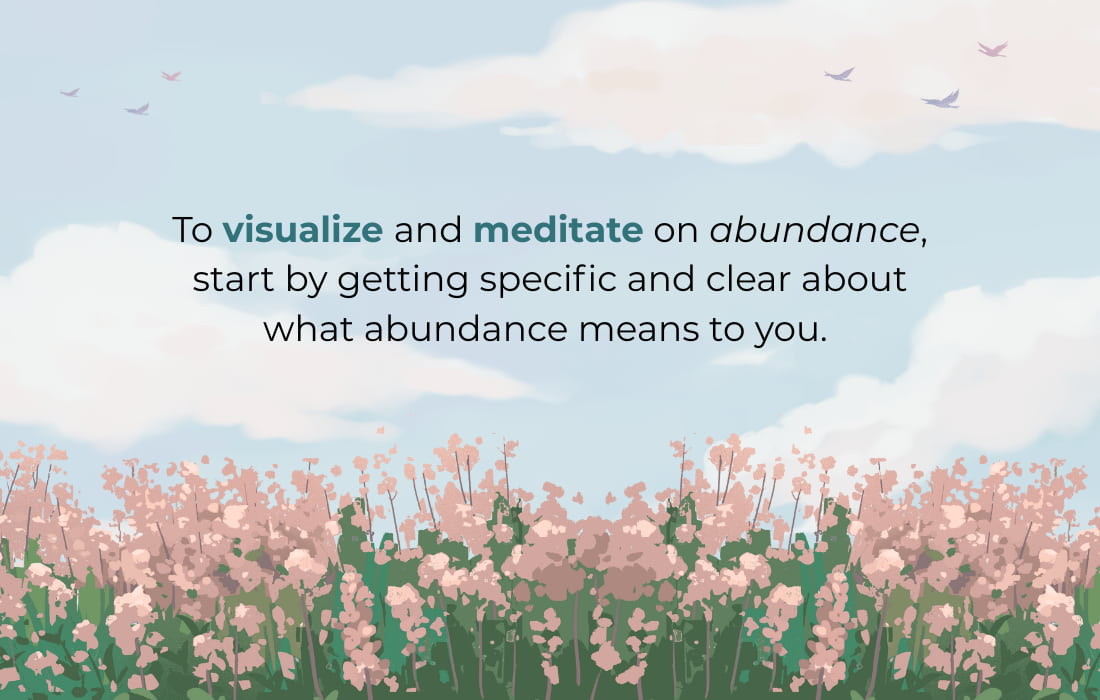 To visualize and meditate on abundance, start by getting specific and clear about what abundance means to you.